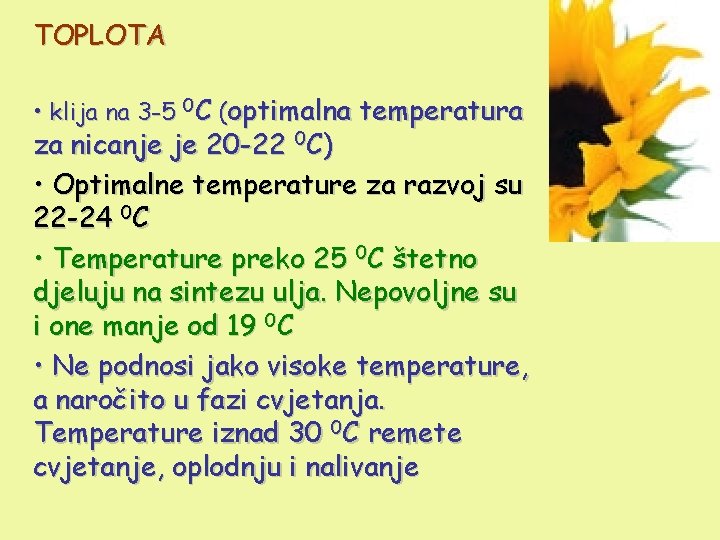 TOPLOTA

• klija na 3-5 $^0C$ (optimalna temperatura za nicanje je 20-22 $^0C$)

• Optimalne temperature za razvoj su 22-24 $^0C$

• Temperature preko 25 $^0C$ štetno djeluju na sintezu ulja. Nepovoljne su i one manje od 19 $^0C$

• Ne podnosi jako visoke temperature, a naročito u fazi cvjetanja. Temperature iznad 30 $^0C$ remete cvjetanje, oplodnju i nalivanje